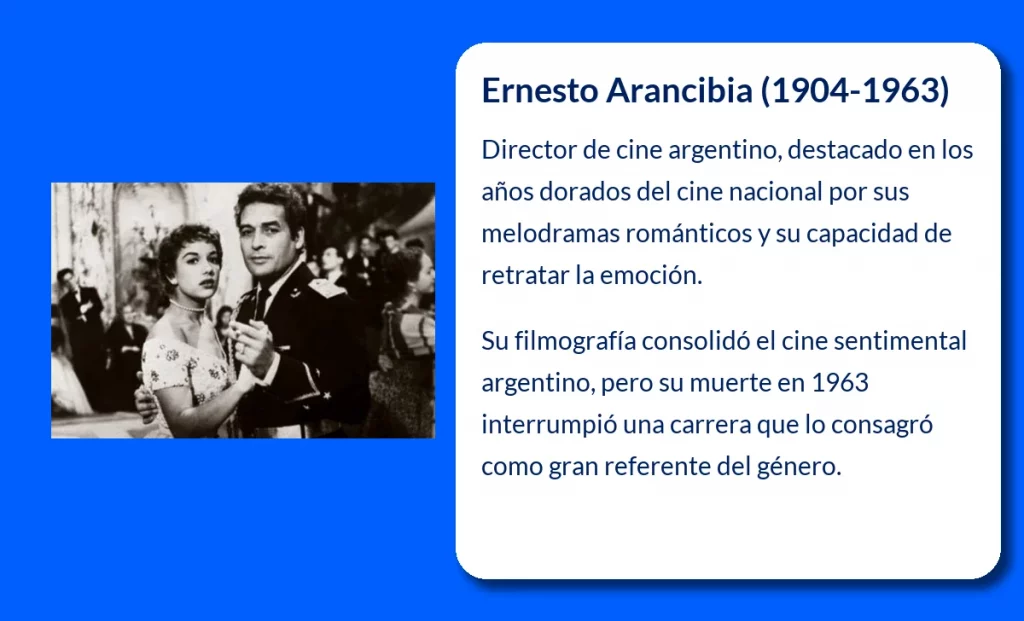 Ernesto Arancibia (1904-1963)

Director de cine argentino, destacado en los años dorados del cine nacional por sus melodramas románticos y su capacidad de retratar la emoción.

Su filmografía consolidó el cine sentimental argentino, pero su muerte en 1963 interrumpió una carrera que lo consagró como gran referente del género.